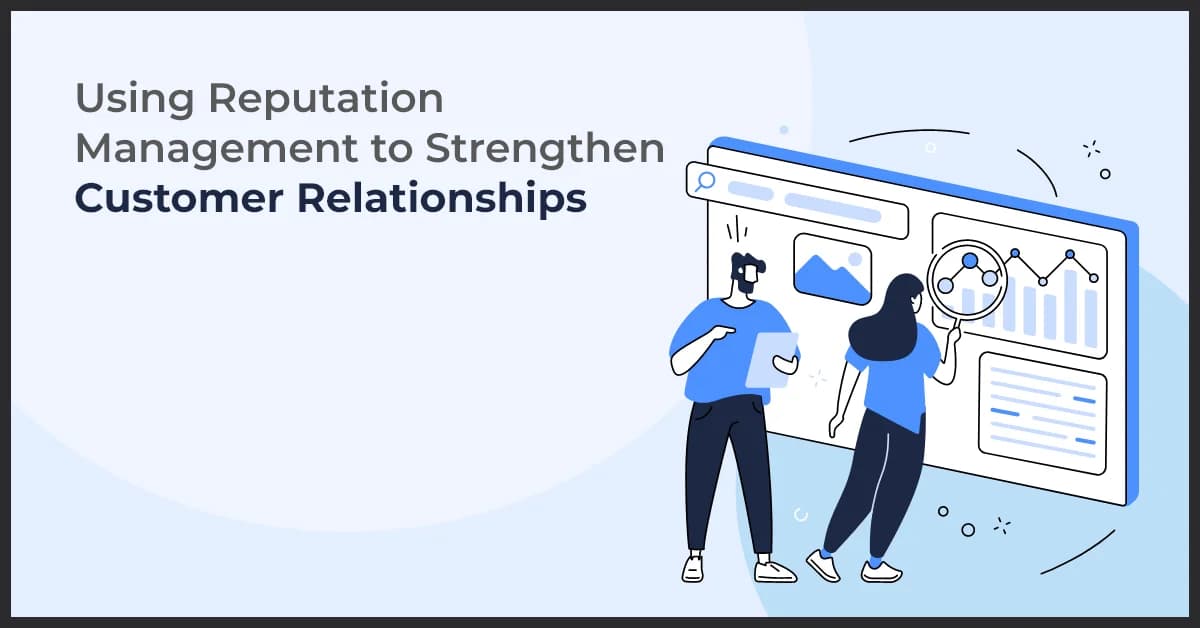 Using Reputation Management to Strengthen Customer Relationships